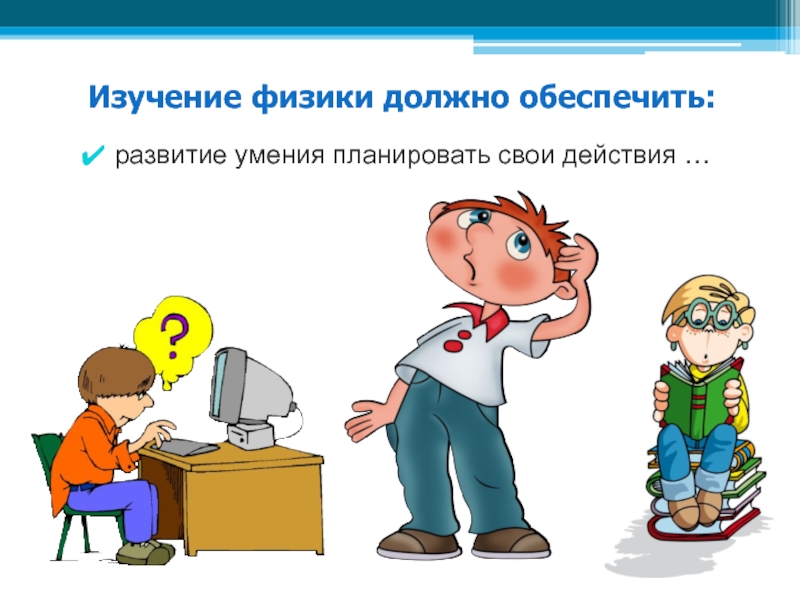 Изучение физики должно обеспечить:

✔ развитие умения планировать свои действия …

?